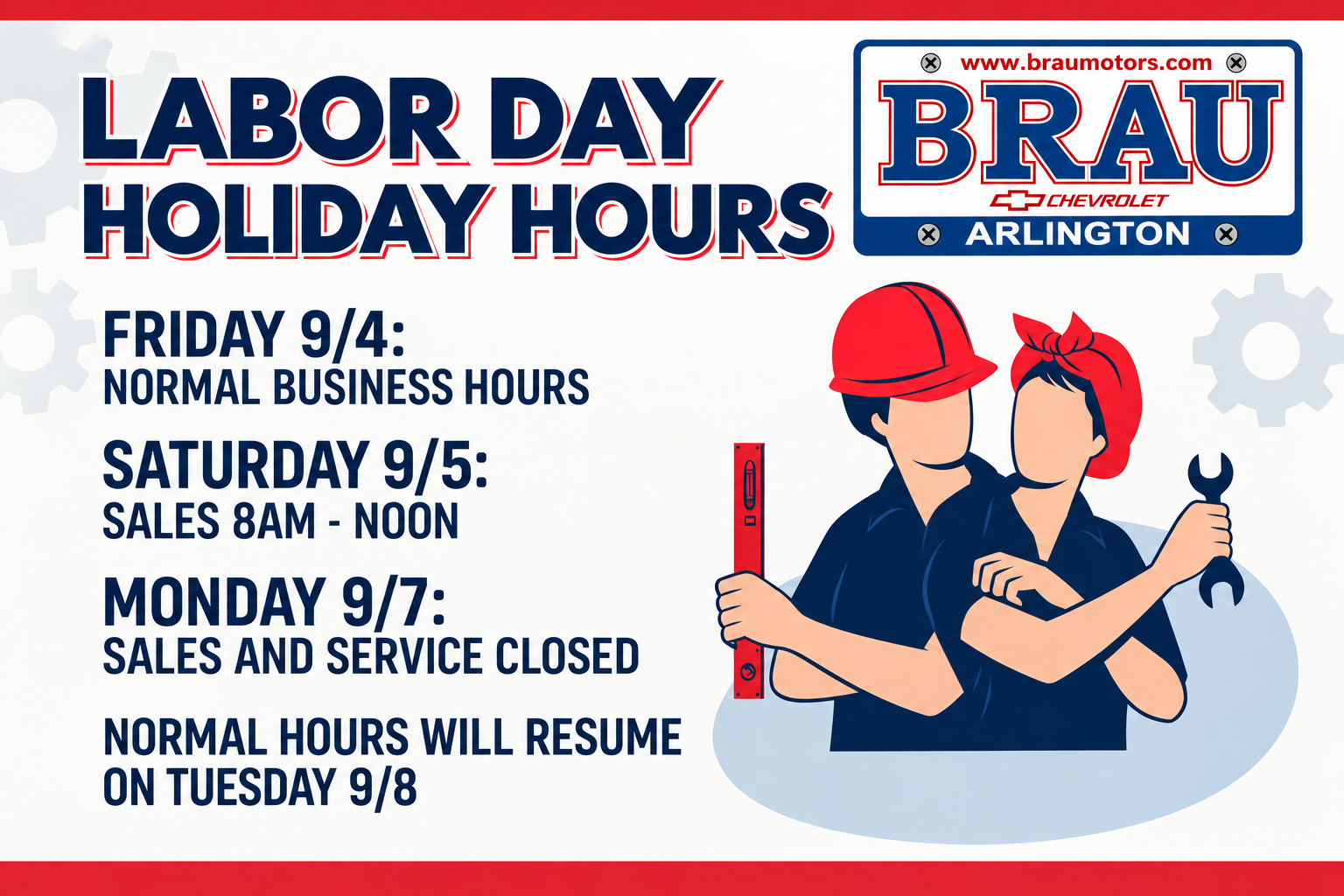 LABOR DAY HOLIDAY HOURS

www.braumotors.com
BRAU
CHEVROLET
ARLINGTON

FRIDAY 9/4:
NORMAL BUSINESS HOURS

SATURDAY 9/5:
SALES 8AM - NOON

MONDAY 9/7:
SALES AND SERVICE CLOSED

NORMAL HOURS WILL RESUME ON TUESDAY 9/8